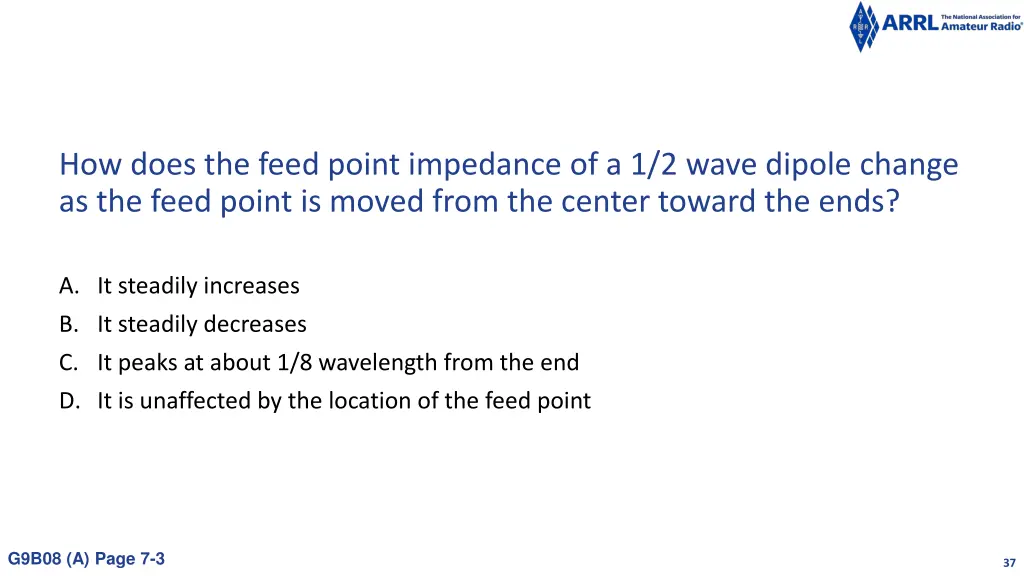 ARRL The National Association for Amateur Radio®

How does the feed point impedance of a 1/2 wave dipole change as the feed point is moved from the center toward the ends?

A. It steadily increases
B. It steadily decreases
C. It peaks at about 1/8 wavelength from the end
D. It is unaffected by the location of the feed point

G9B08 (A) Page 7-3

37